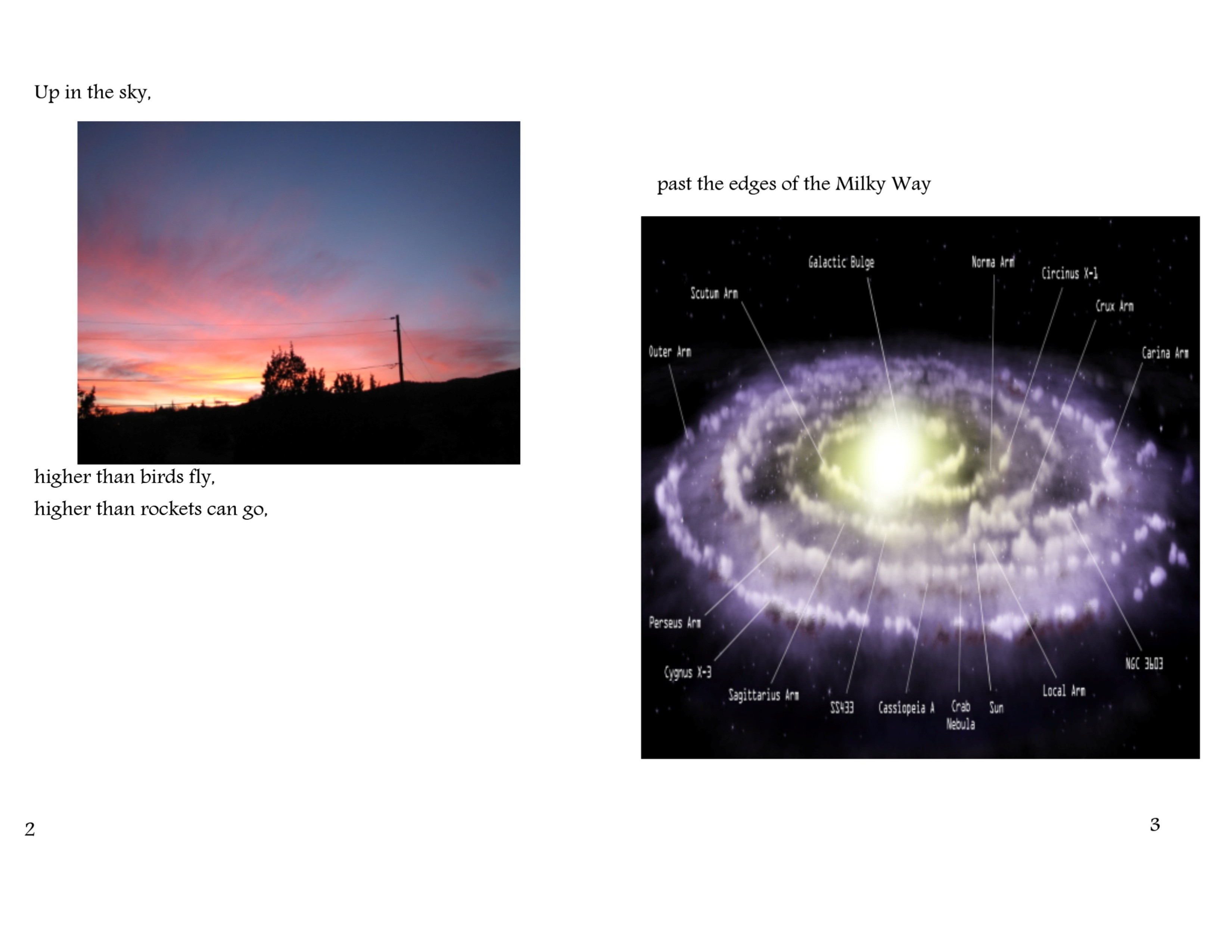 Up in the sky,

higher than birds fly,
higher than rockets can go,

2

past the edges of the Milky Way

Galactic Bulge
Norma Arm
Circinus X-1
Scutum Arm
Crux Arm
Outer Arm
Carina Arm
Perseus Arm
Cygnus X-3
Sagittarius Arm
SS433
Cassiopeia A
Crab Nebula
Sun
Local Arm
NGC 3603

3